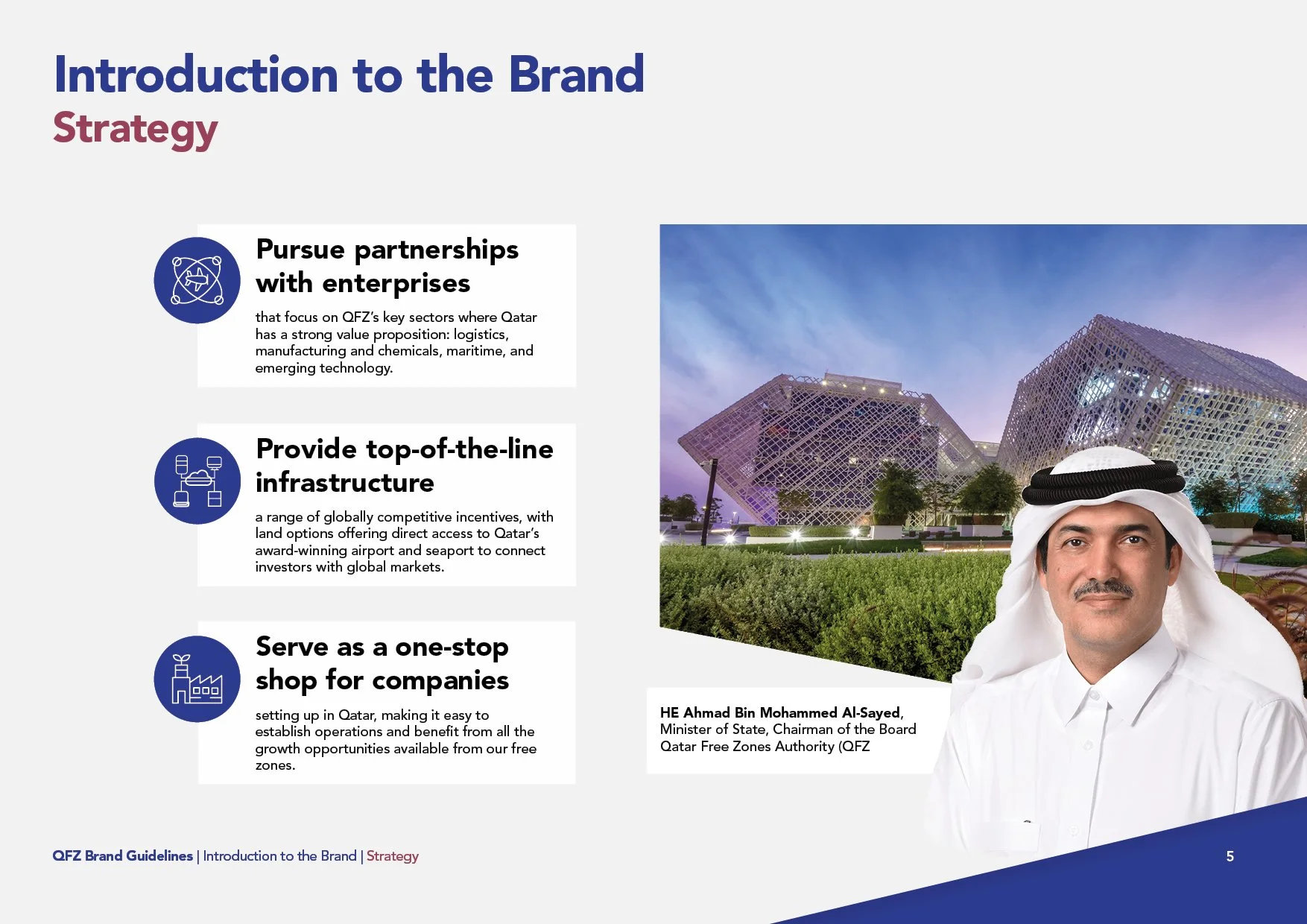 Introduction to the Brand
Strategy

Pursue partnerships with enterprises

that focus on QFZ's key sectors where Qatar has a strong value proposition: logistics, manufacturing and chemicals, maritime, and emerging technology.

Provide top-of-the-line infrastructure

a range of globally competitive incentives, with land options offering direct access to Qatar's award-winning airport and seaport to connect investors with global markets.

Serve as a one-stop shop for companies

setting up in Qatar, making it easy to establish operations and benefit from all the growth opportunities available from our free zones.

HE Ahmad Bin Mohammed Al-Sayed, Minister of State, Chairman of the Board Qatar Free Zones Authority (QFZ

QFZ Brand Guidelines | Introduction to the Brand | Strategy

5